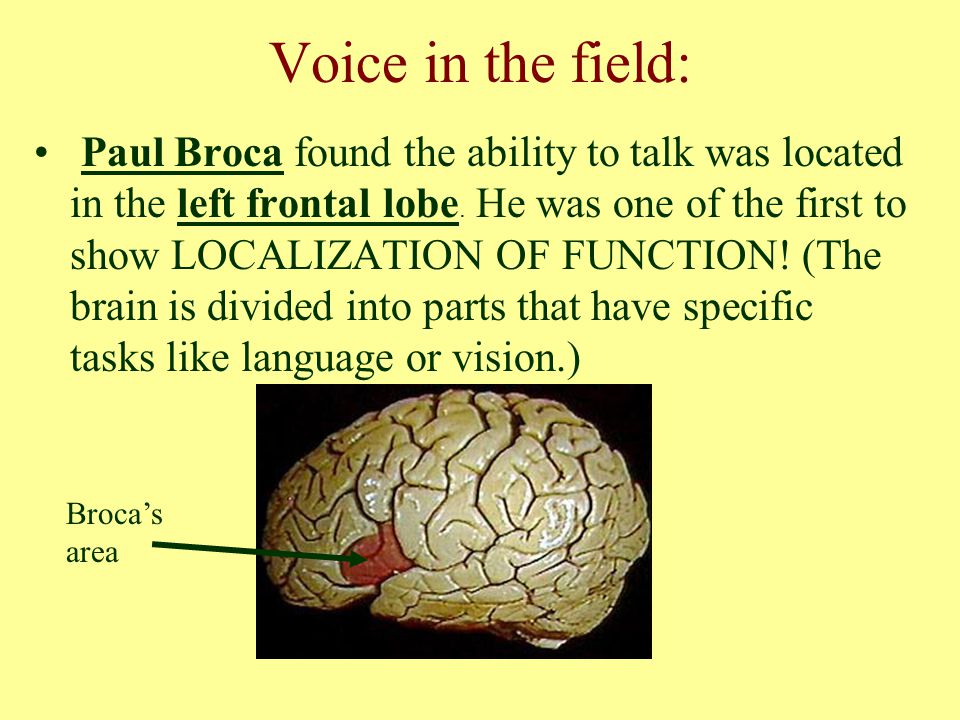 Voice in the field:

• Paul Broca found the ability to talk was located in the left frontal lobe. He was one of the first to show LOCALIZATION OF FUNCTION! (The brain is divided into parts that have specific tasks like language or vision.)

Broca's area